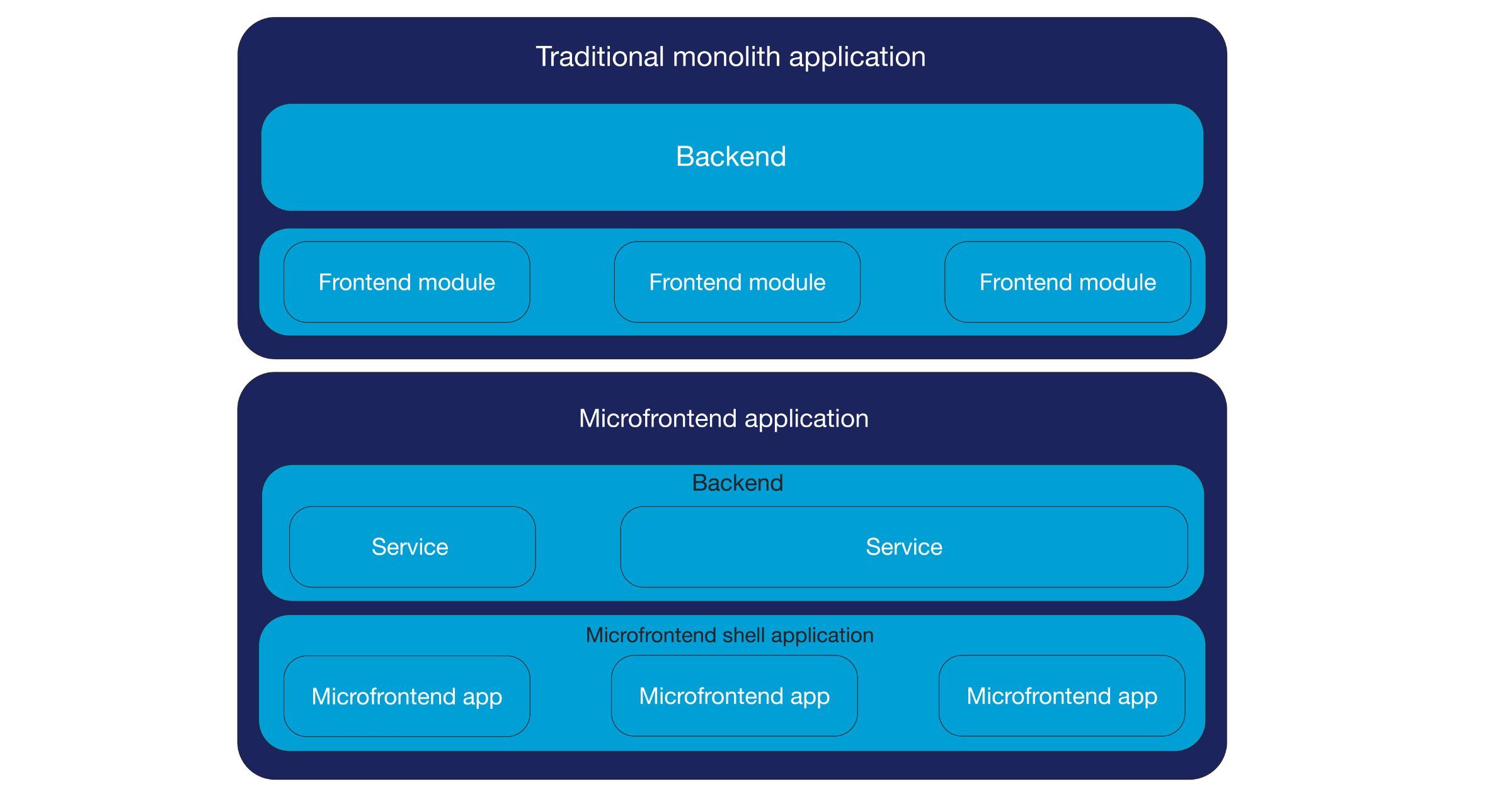 Traditional monolith application

Backend

Frontend module

Frontend module

Frontend module

Microfrontend application

Backend

Service

Service

Microfrontend shell application

Microfrontend app

Microfrontend app

Microfrontend app